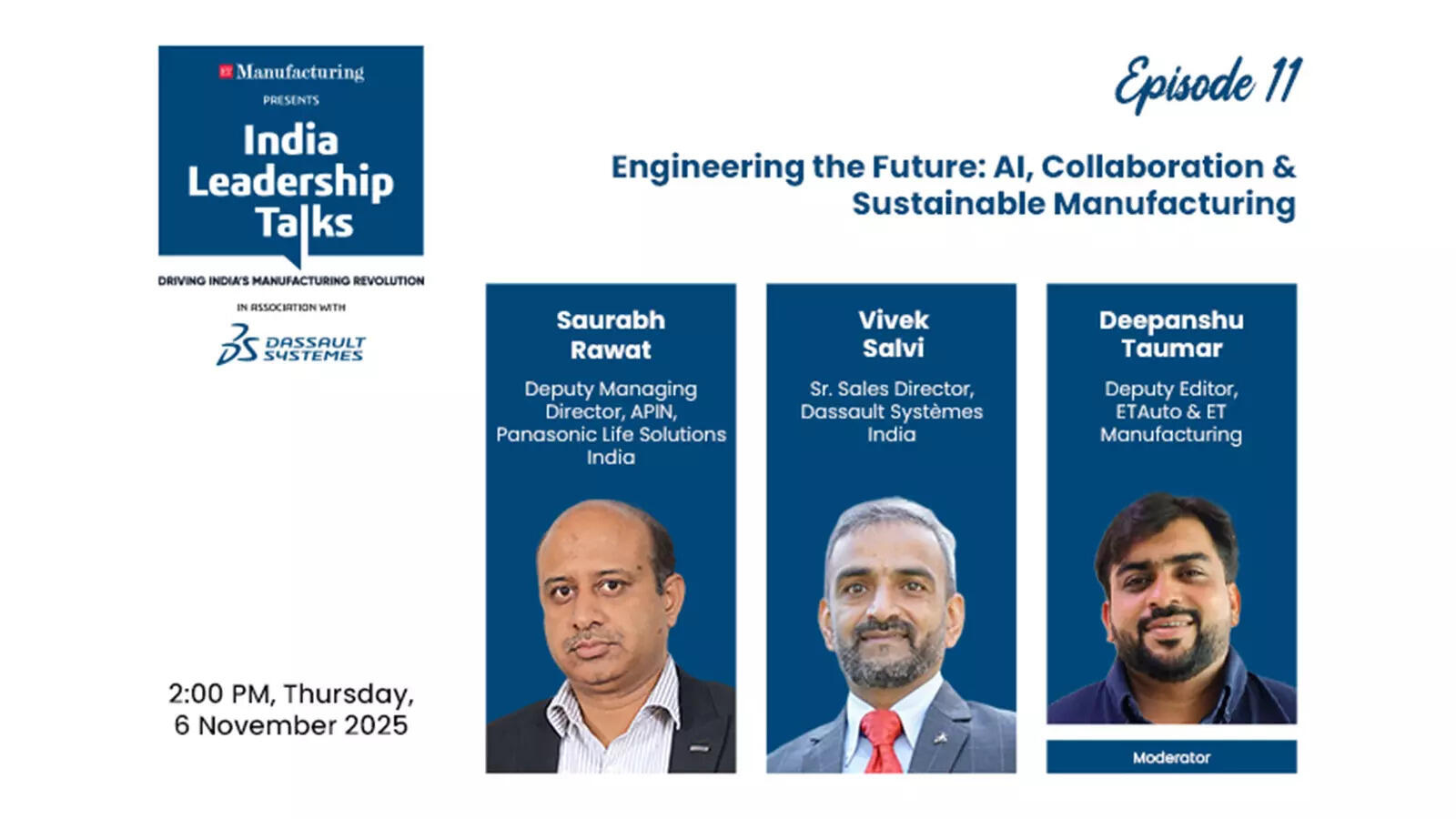 ET Manufacturing
PRESENTS
India Leadership Talks
DRIVING INDIA'S MANUFACTURING REVOLUTION
IN ASSOCIATION WITH
DASSAULT SYSTEMES

2:00 PM, Thursday, 6 November 2025

Episode 11

Engineering the Future: AI, Collaboration & Sustainable Manufacturing

Saurabh Rawat
Deputy Managing Director, APIN, Panasonic Life Solutions India

Vivek Salvi
Sr. Sales Director, Dassault Systèmes India

Deepanshu Taumar
Deputy Editor, ETAuto & ET Manufacturing

Moderator